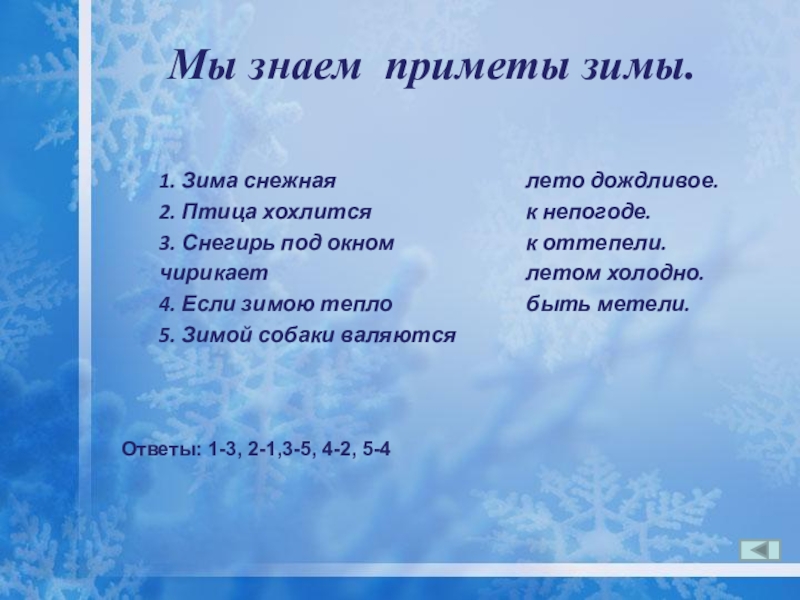 Мы знаем приметы зимы.

1. Зима снежная
2. Птица хохлится
3. Снегирь под окном чирикает
4. Если зимою тепло
5. Зимой собаки валяются

лето дождливое.
к непогоде.
к оттепели.
летом холодно.
быть метели.

Ответы: 1-3, 2-1,3-5, 4-2, 5-4